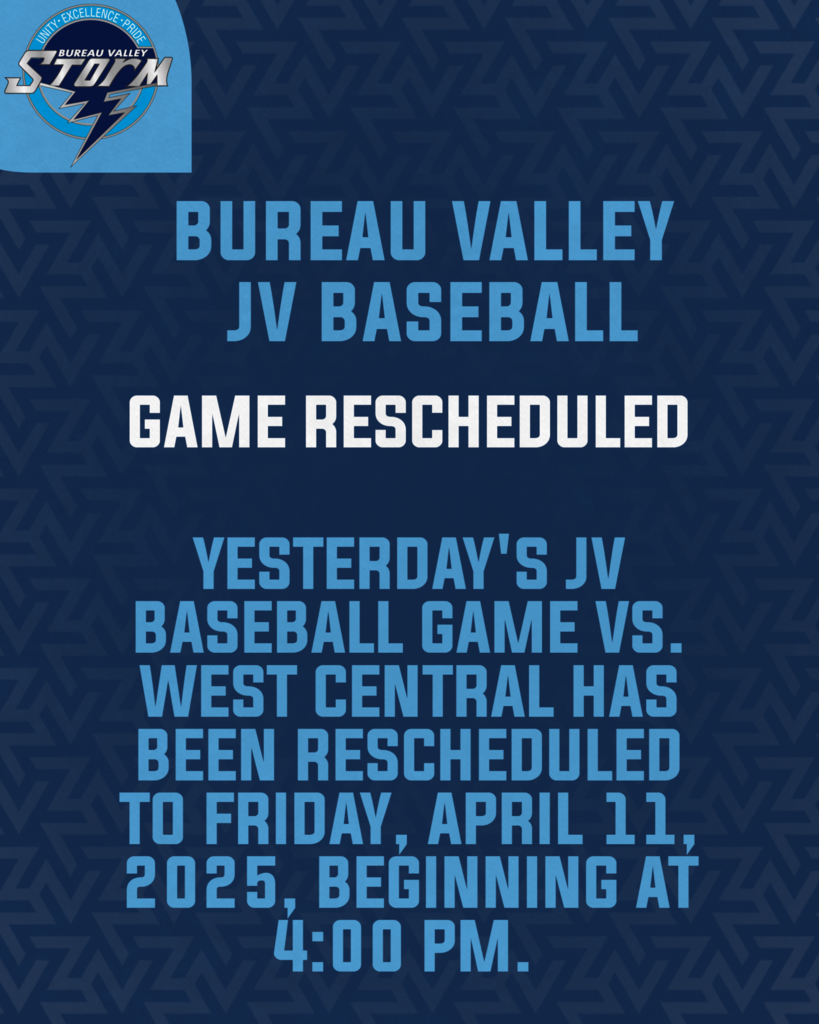 UNITY · EXCELLENCE · PRIDE
BUREAU VALLEY
STORM

BUREAU VALLEY JV BASEBALL

GAME RESCHEDULED

YESTERDAY'S JV BASEBALL GAME VS. WEST CENTRAL HAS BEEN RESCHEDULED TO FRIDAY, APRIL 11, 2025, BEGINNING AT 4:00 PM.